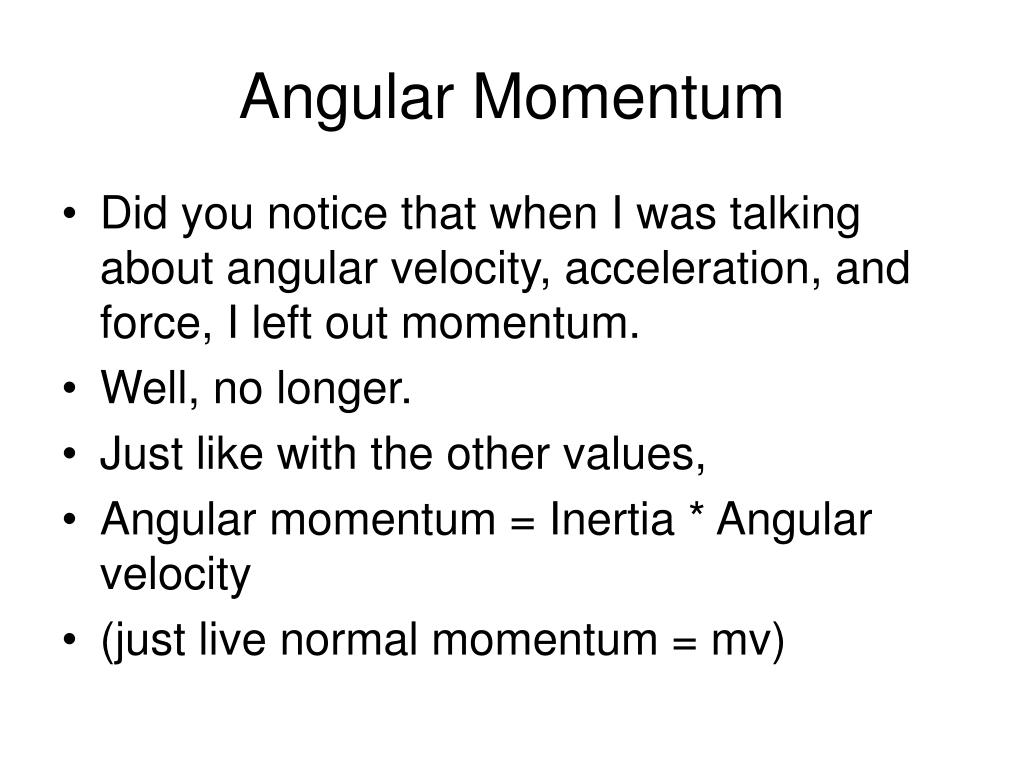 Angular Momentum

• Did you notice that when I was talking about angular velocity, acceleration, and force, I left out momentum.
• Well, no longer.
• Just like with the other values,
• Angular momentum = Inertia * Angular velocity
• (just live normal momentum = mv)